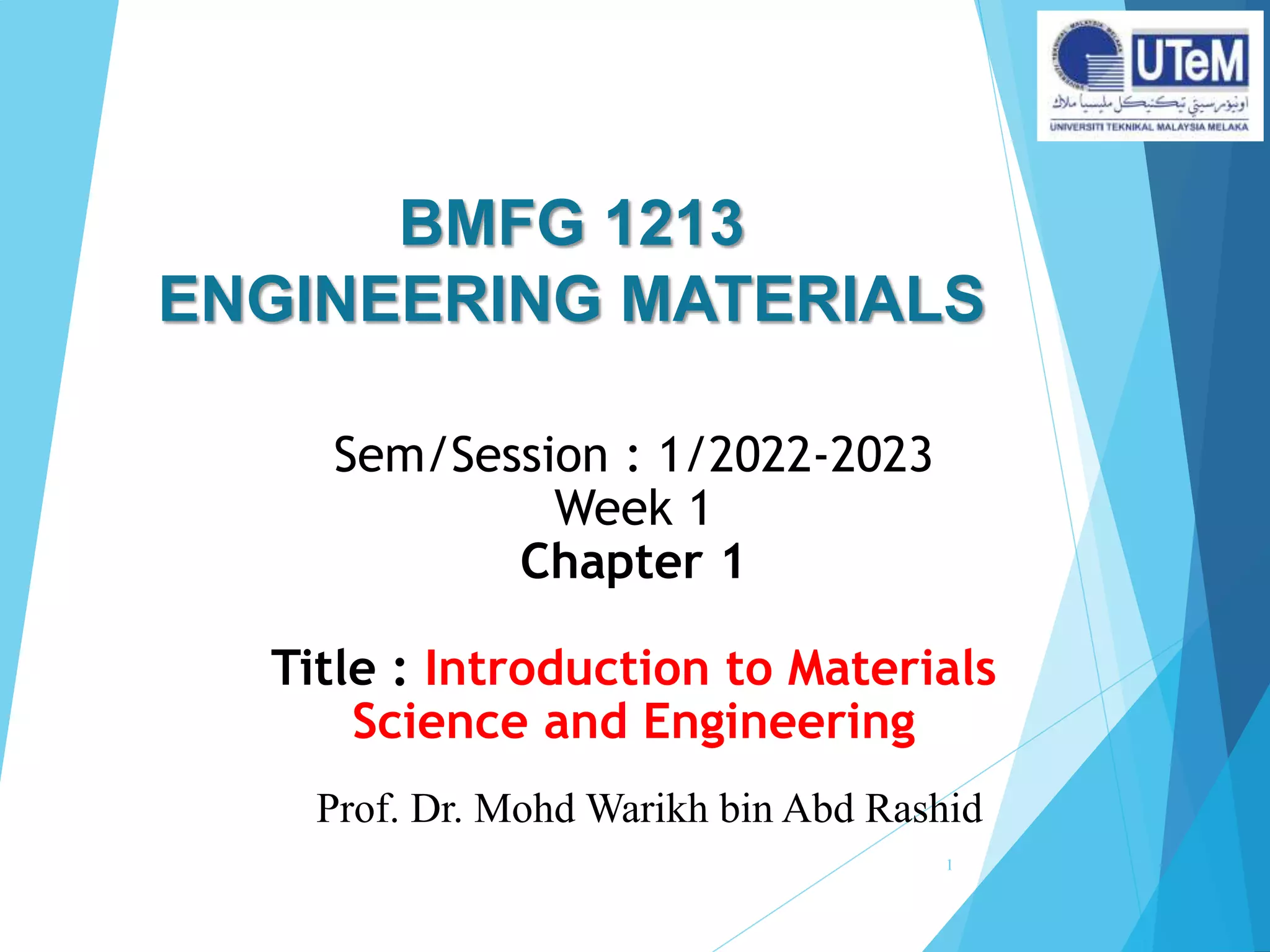 UTeM
اونيۏرسيتي تيكنيكل مليسيا ملاك
UNIVERSITI TEKNIKAL MALAYSIA MELAKA

BMFG 1213
ENGINEERING MATERIALS

Sem/Session : 1/2022-2023
Week 1
Chapter 1

Title : Introduction to Materials Science and Engineering

Prof. Dr. Mohd Warikh bin Abd Rashid

1